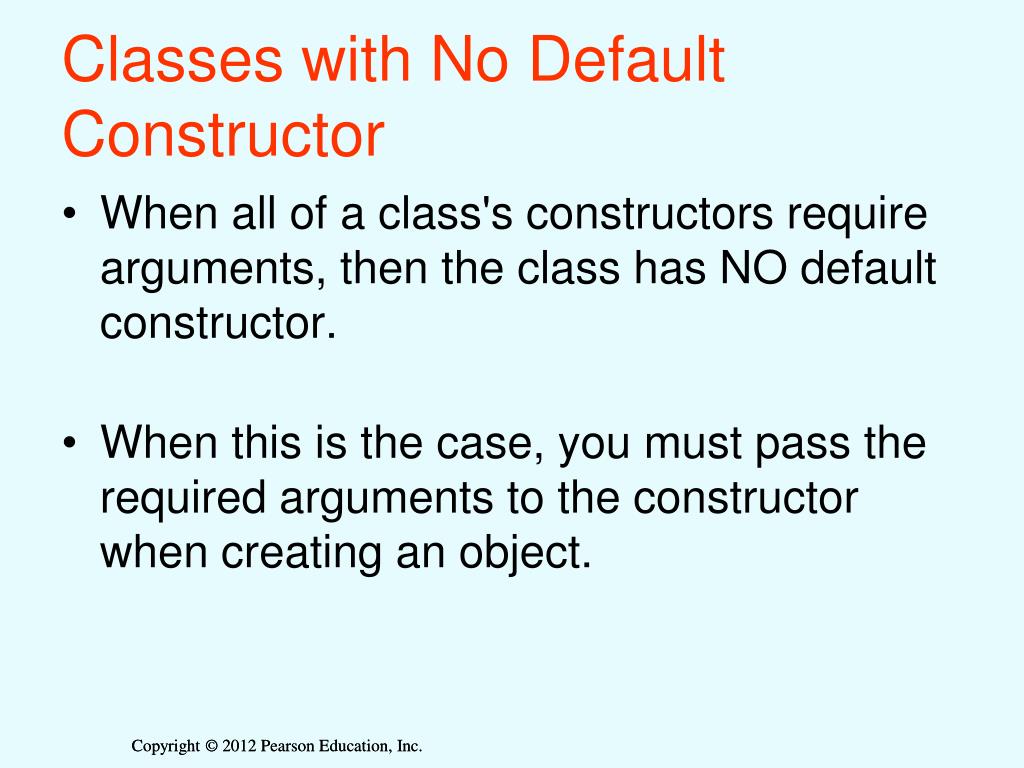 Classes with No Default Constructor

• When all of a class's constructors require arguments, then the class has NO default constructor.

• When this is the case, you must pass the required arguments to the constructor when creating an object.

Copyright © 2012 Pearson Education, Inc.